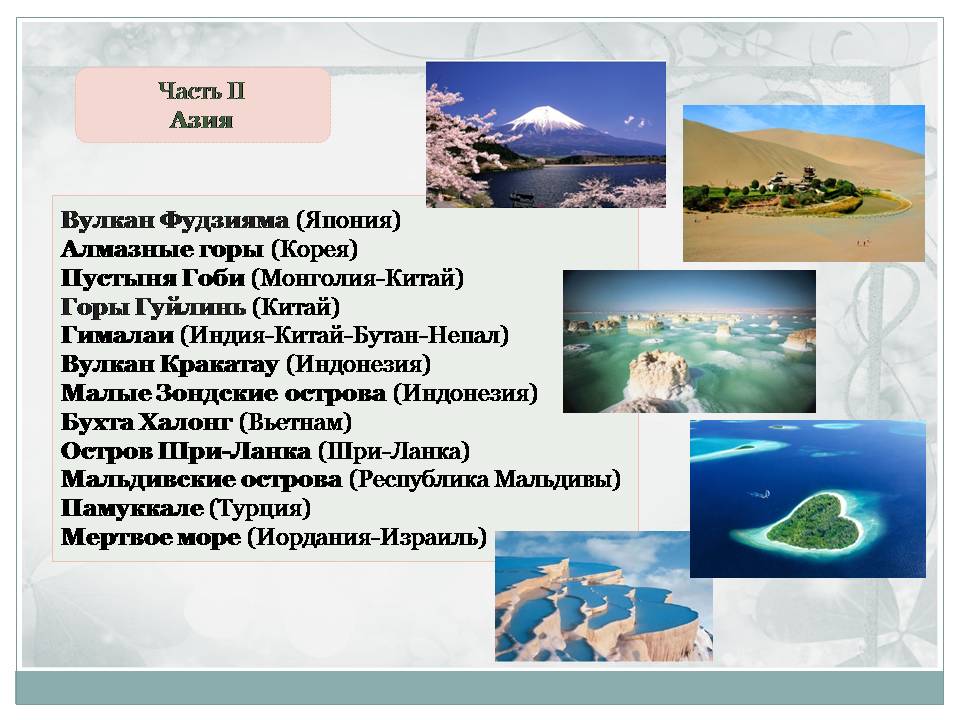 Часть II
Азия

Вулкан Фудзияма (Япония)
Алмазные горы (Корея)
Пустыня Гоби (Монголия-Китай)
Горы Гуйлинь (Китай)
Гималаи (Индия-Китай-Бутан-Непал)
Вулкан Кракатау (Индонезия)
Малые Зондские острова (Индонезия)
Бухта Халонг (Вьетнам)
Остров Шри-Ланка (Шри-Ланка)
Мальдивские острова (Республика Мальдивы)
Памуккале (Турция)
Мертвое море (Иордания-Израиль)